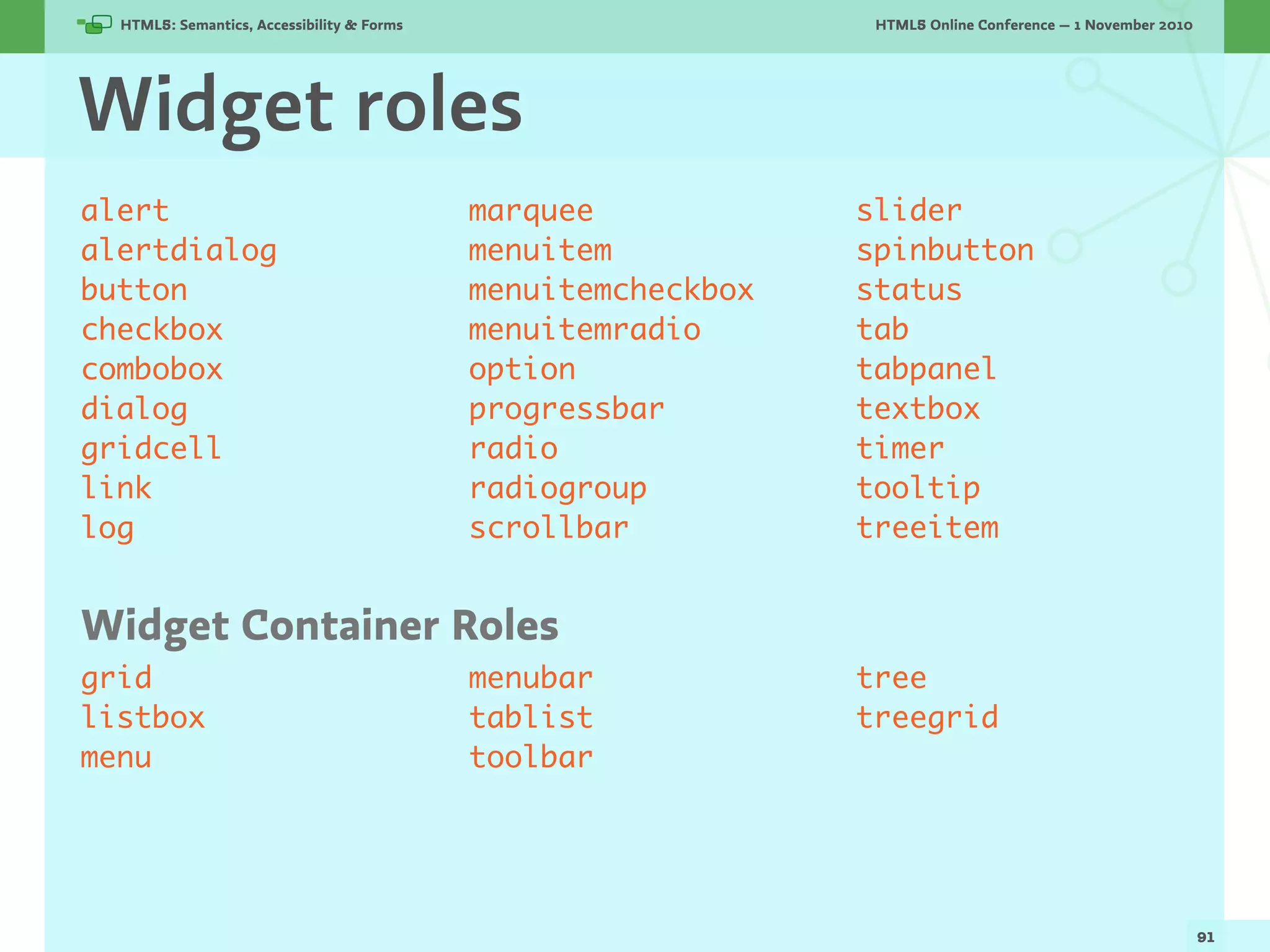 HTML5: Semantics, Accessibility & Forms

HTML5 Online Conference — 1 November 2010

Widget roles

alert
alertdialog
button
checkbox
combobox
dialog
gridcell
link
log

marquee
menuitem
menuitemcheckbox
menuitemradio
option
progressbar
radio
radiogroup
scrollbar

slider
spinbutton
status
tab
tabpanel
textbox
timer
tooltip
treeitem

Widget Container Roles

grid
listbox
menu

menubar
tablist
toolbar

tree
treegrid

91